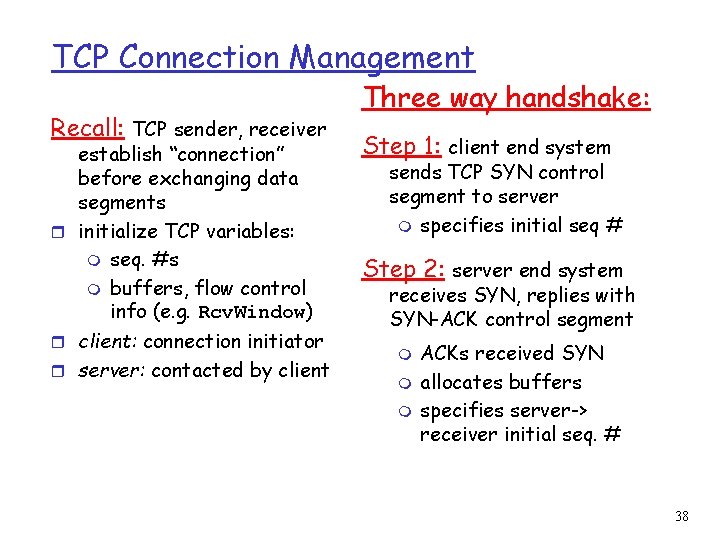 TCP Connection Management

Recall: TCP sender, receiver establish "connection" before exchanging data segments

initialize TCP variables:
seq. #s
buffers, flow control info (e.g. RcvWindow)

client: connection initiator

server: contacted by client

Three way handshake:

Step 1: client end system sends TCP SYN control segment to server
specifies initial seq #

Step 2: server end system receives SYN, replies with SYN-ACK control segment
ACKs received SYN
allocates buffers
specifies server-> receiver initial seq. #

38